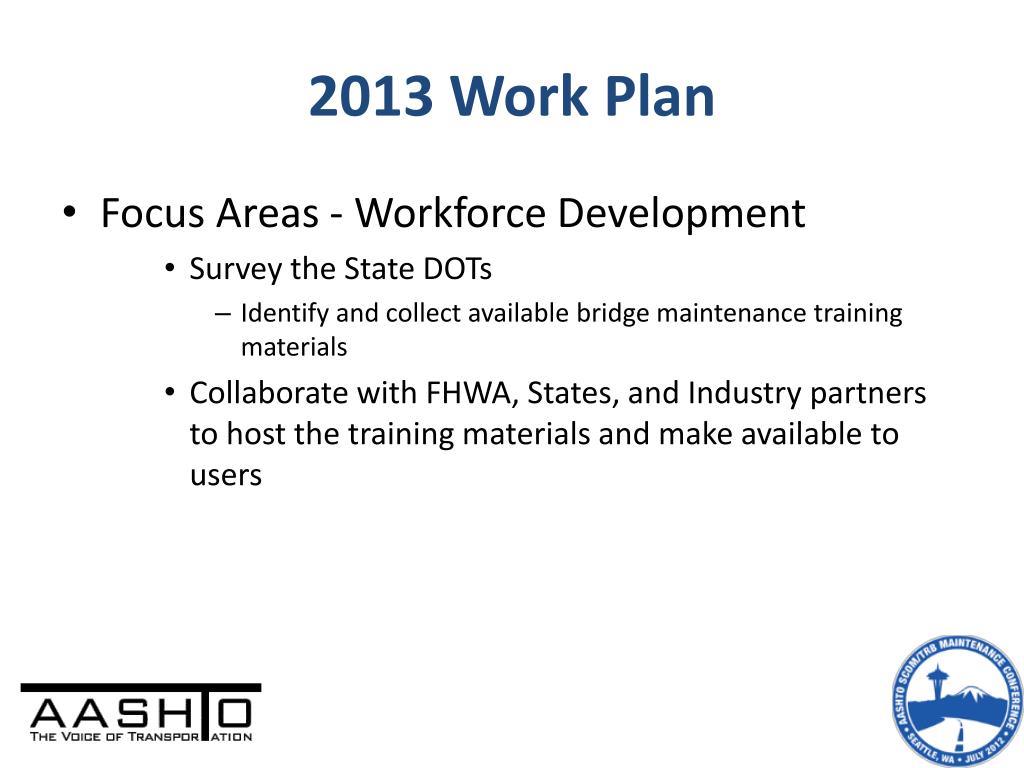 2013 Work Plan

• Focus Areas - Workforce Development
  • Survey the State DOTs
    – Identify and collect available bridge maintenance training materials
  • Collaborate with FHWA, States, and Industry partners to host the training materials and make available to users

AASHTO
THE VOICE OF TRANSPORTATION

AASHTO SCOM/TRB MAINTENANCE CONFERENCE
SEATTLE, WA • JULY 2012